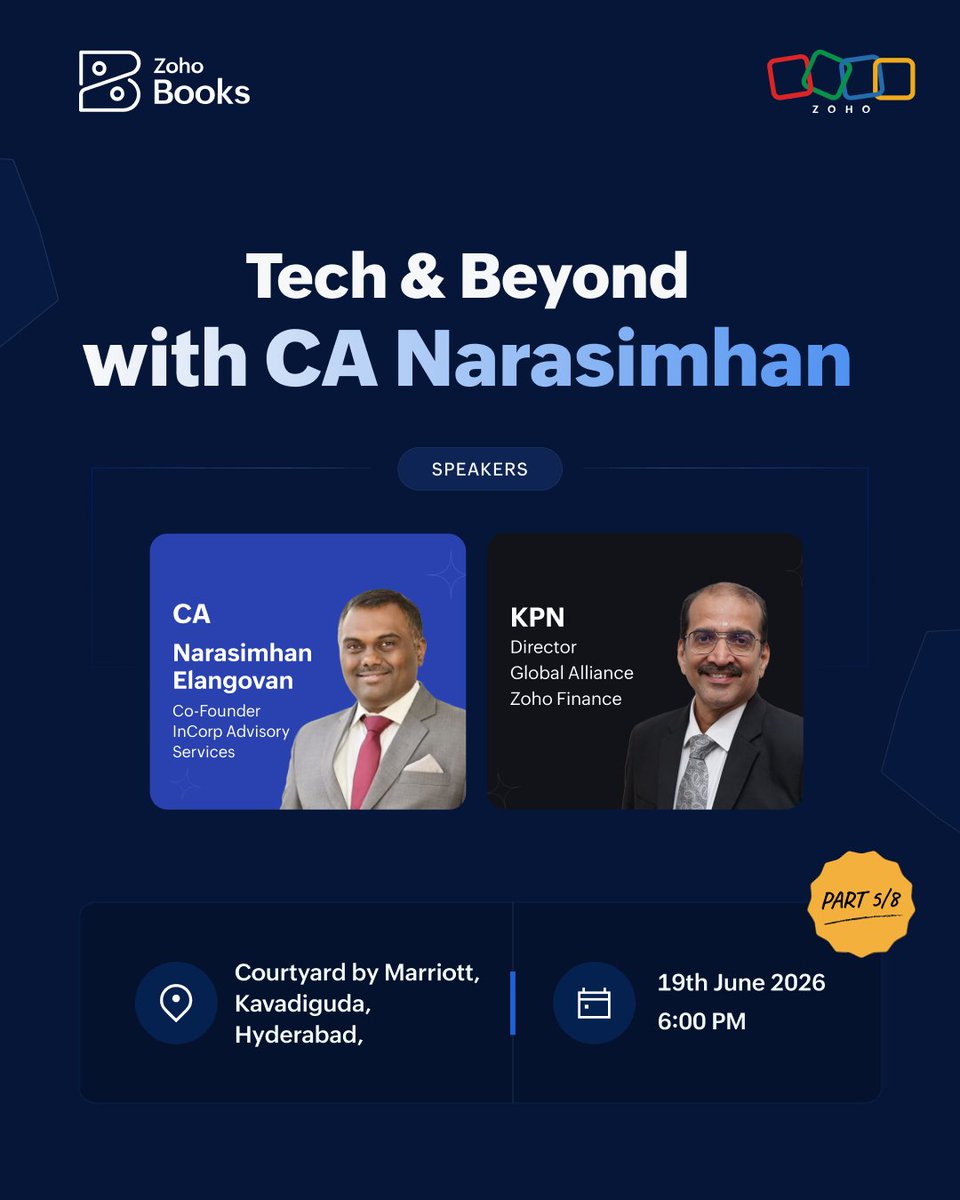 Zoho Books

ZOHO

Tech & Beyond with CA Narasimhan

SPEAKERS

CA Narasimhan Elangovan
Co-Founder InCorp Advisory Services

KPN
Director Global Alliance Zoho Finance

PART 5/8

Courtyard by Marriott, Kavadiguda, Hyderabad,

19th June 2026
6:00 PM